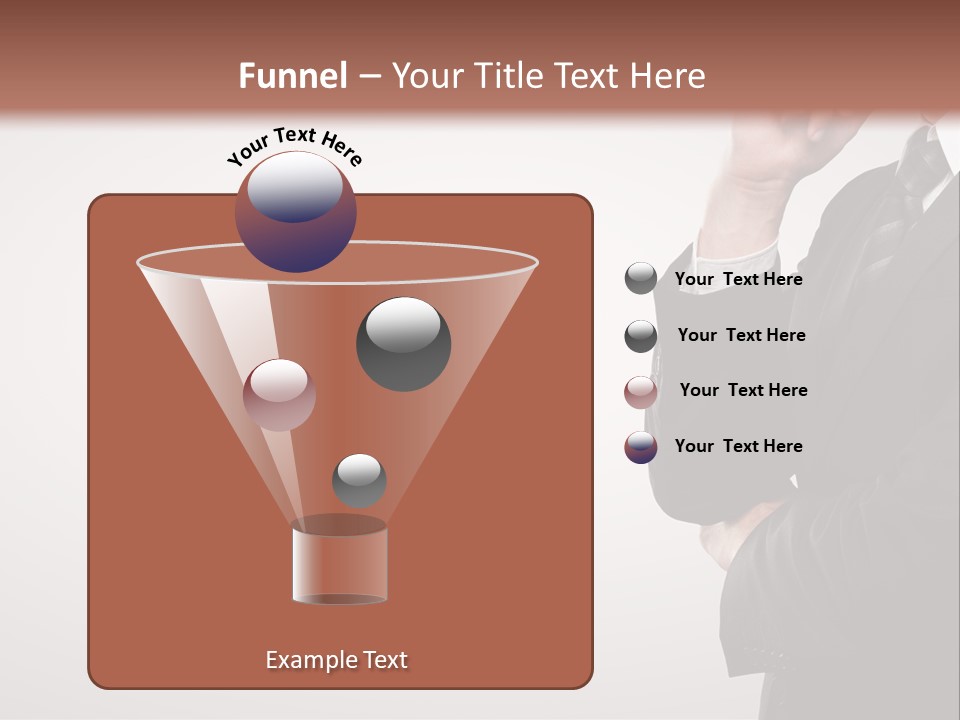 Funnel – Your Title Text Here

Your Text Here

Your Text Here

Your Text Here

Your Text Here

Your Text Here

Example Text